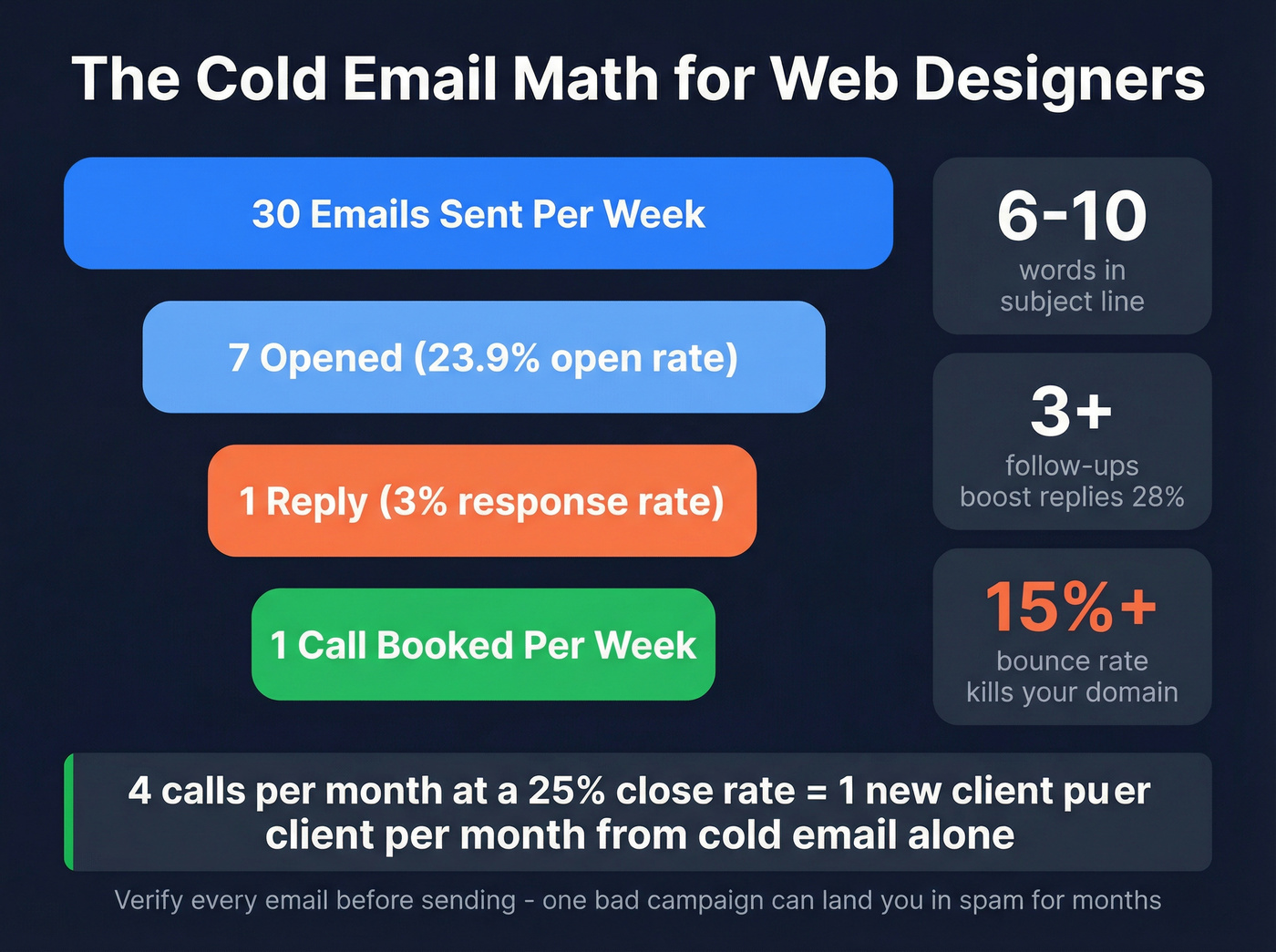 The Cold Email Math for Web Designers

30 Emails Sent Per Week

7 Opened (23.9% open rate)

1 Reply (3% response rate)

1 Call Booked Per Week

6-10
words in subject line

3+
follow-ups boost replies 28%

15%+
bounce rate kills your domain

4 calls per month at a 25% close rate = 1 new client puer client per month from cold email alone

Verify every email before sending - one bad campaign can land you in spam for months